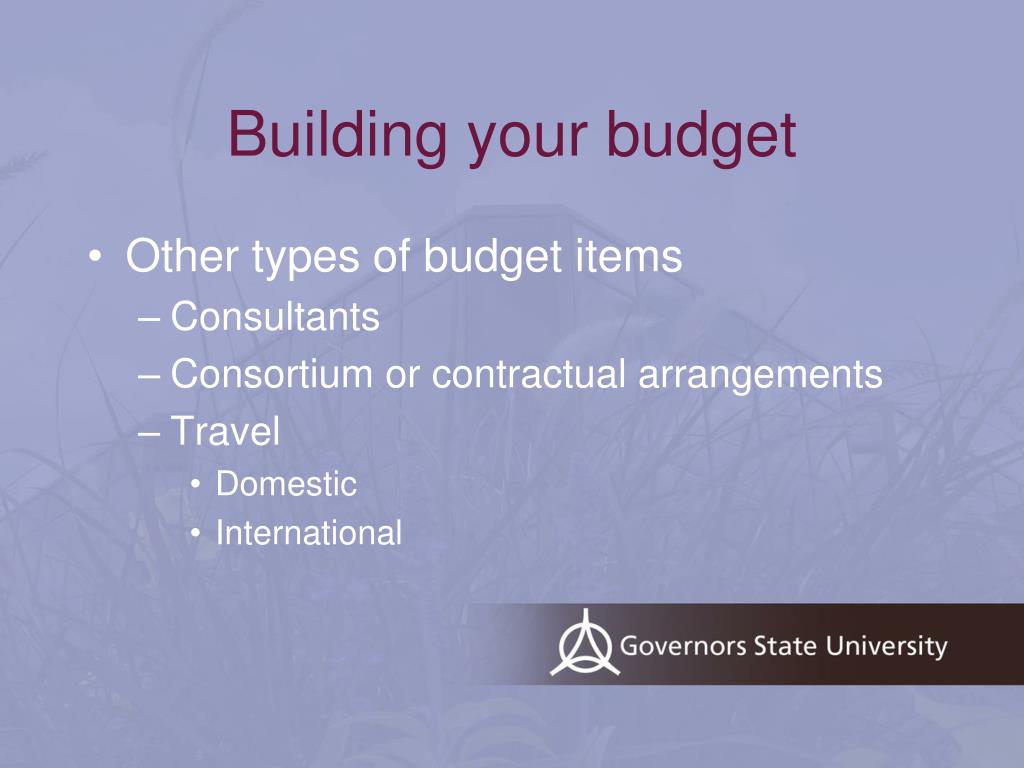 Building your budget

• Other types of budget items
– Consultants
– Consortium or contractual arrangements
– Travel
• Domestic
• International

Governors State University